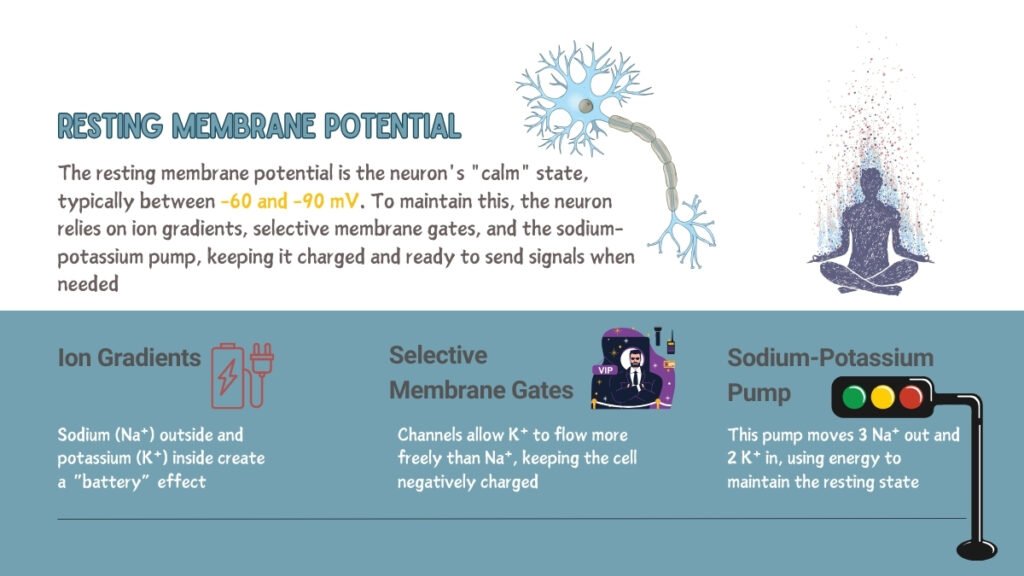 RESTING MEMBRANE POTENTIAL

The resting membrane potential is the neuron's "calm" state, typically between -60 and -90 mV. To maintain this, the neuron relies on ion gradients, selective membrane gates, and the sodium-potassium pump, keeping it charged and ready to send signals when needed

Ion Gradients

Sodium ($Na^+$) outside and potassium ($K^+$) inside create a "battery" effect

Selective Membrane Gates

VIP

Channels allow $K^+$ to flow more freely than $Na^+$, keeping the cell negatively charged

Sodium-Potassium Pump

This pump moves 3 $Na^+$ out and 2 $K^+$ in, using energy to maintain the resting state